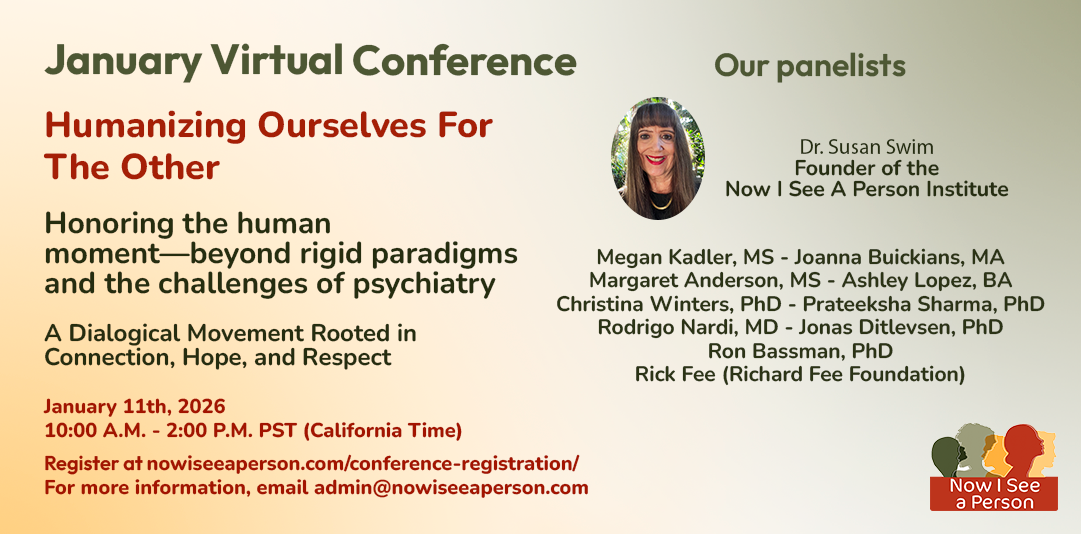 January Virtual Conference

Humanizing Ourselves For The Other

Honoring the human moment—beyond rigid paradigms and the challenges of psychiatry

A Dialogical Movement Rooted in Connection, Hope, and Respect

January 11th, 2026
10:00 A.M. - 2:00 P.M. PST (California Time)

Register at nowiseeaperson.com/conference-registration/
For more information, email admin@nowiseeaperson.com

Our panelists

Dr. Susan Swim
Founder of the
Now I See A Person Institute

Megan Kadler, MS - Joanna Buickians, MA
Margaret Anderson, MS - Ashley Lopez, BA
Christina Winters, PhD - Prateeksha Sharma, PhD
Rodrigo Nardi, MD - Jonas Ditlevsen, PhD
Ron Bassman, PhD
Rick Fee (Richard Fee Foundation)

Now I See a Person